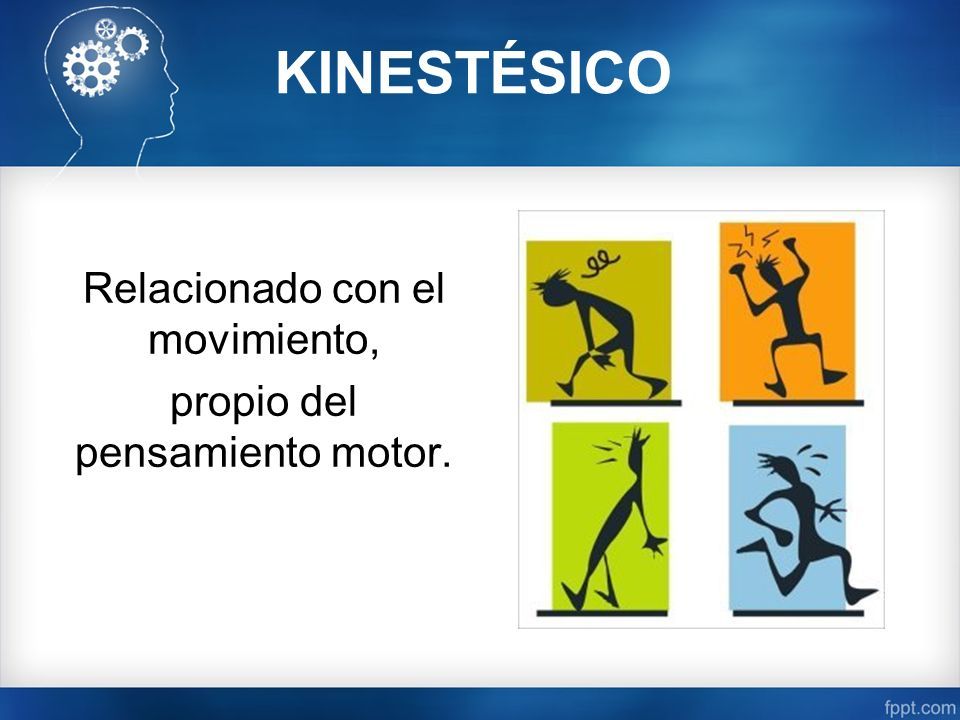 KINESTÉSICO

Relacionado con el movimiento,
propio del pensamiento motor.

fppt.com